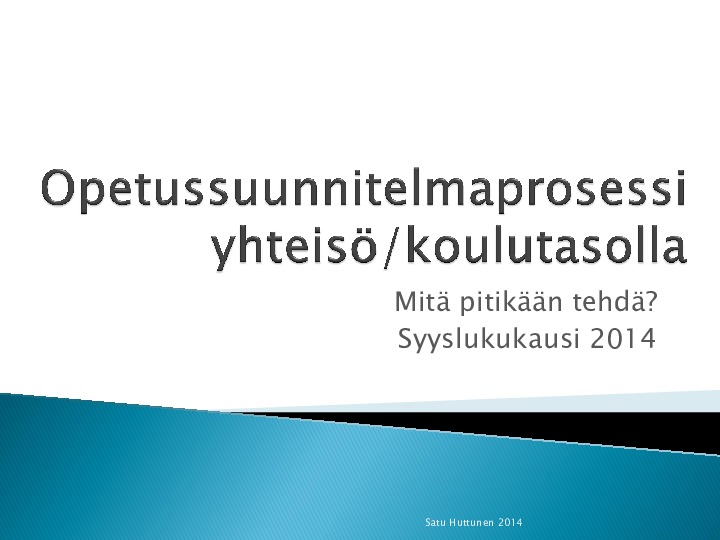 Opetussuunnitelmaprosessi yhteisö/koulutasolla

Mitä pitikään tehdä?
Syyslukukausi 2014

Satu Huttunen 2014